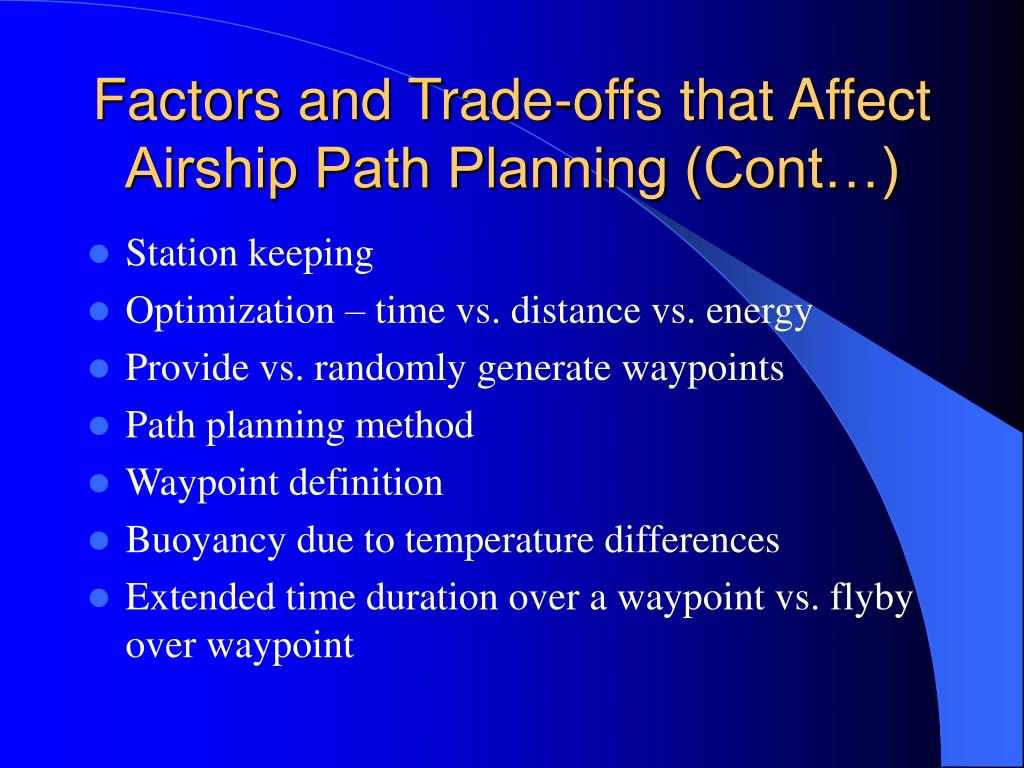 Factors and Trade-offs that Affect Airship Path Planning (Cont…)

- Station keeping
- Optimization – time vs. distance vs. energy
- Provide vs. randomly generate waypoints
- Path planning method
- Waypoint definition
- Buoyancy due to temperature differences
- Extended time duration over a waypoint vs. flyby over waypoint